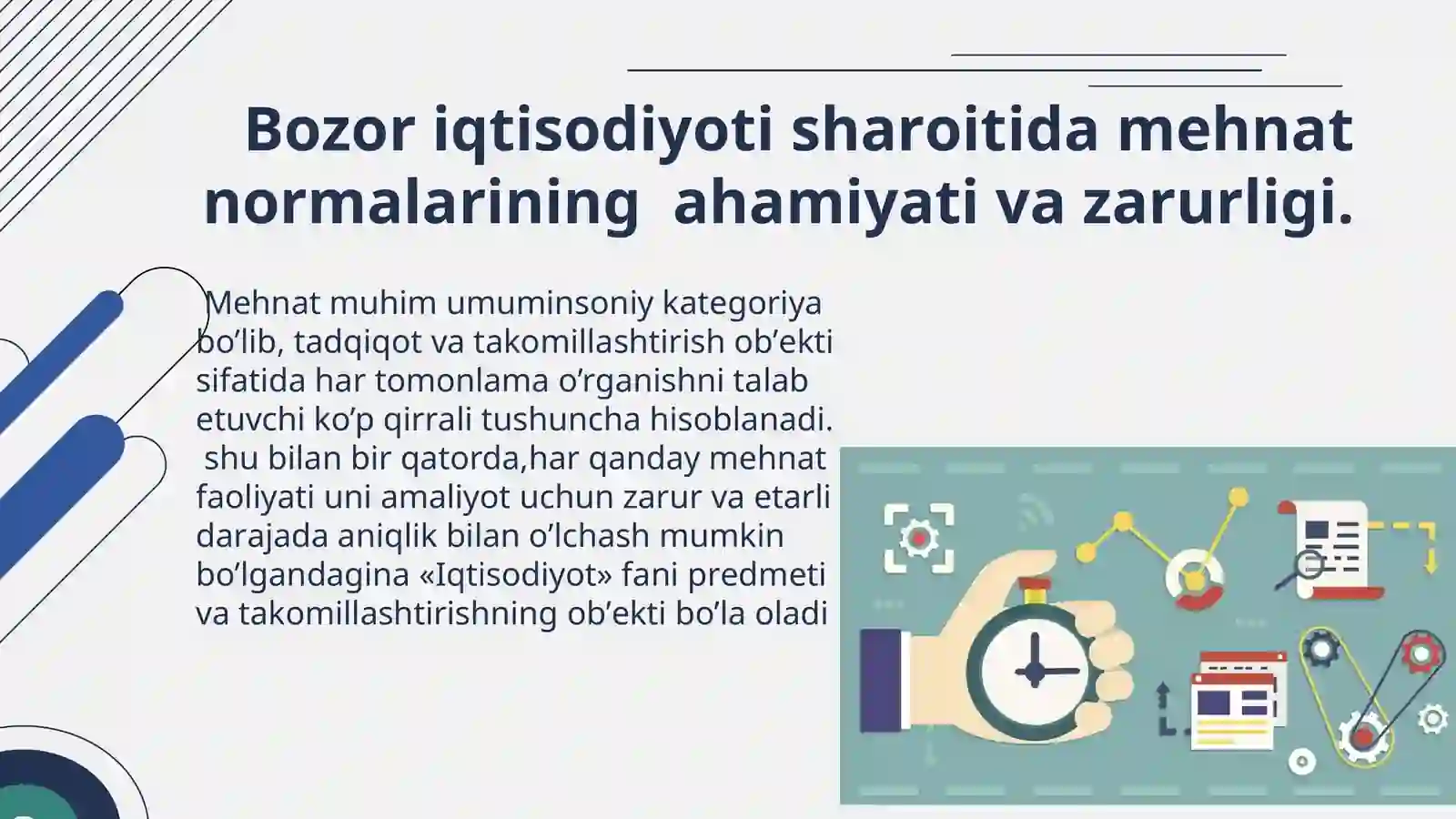 Bozor iqtisodiyoti sharoitida mehnat normalarining ahamiyati va zarurligi.

Mehnat muhim umuminsoniy kategoriya bo’lib, tadqiqot va takomillashtirish ob’ekti sifatida har tomonlama o’rganishni talab etuvchi ko’p qirrali tushuncha hisoblanadi. shu bilan bir qatorda,har qanday mehnat faoliyati uni amaliyot uchun zarur va etarli darajada aniqlik bilan o’lchash mumkin bo’lgandagina «Iqtisodiyot» fani predmeti va takomillashtirishning ob’ekti bo’la oladi